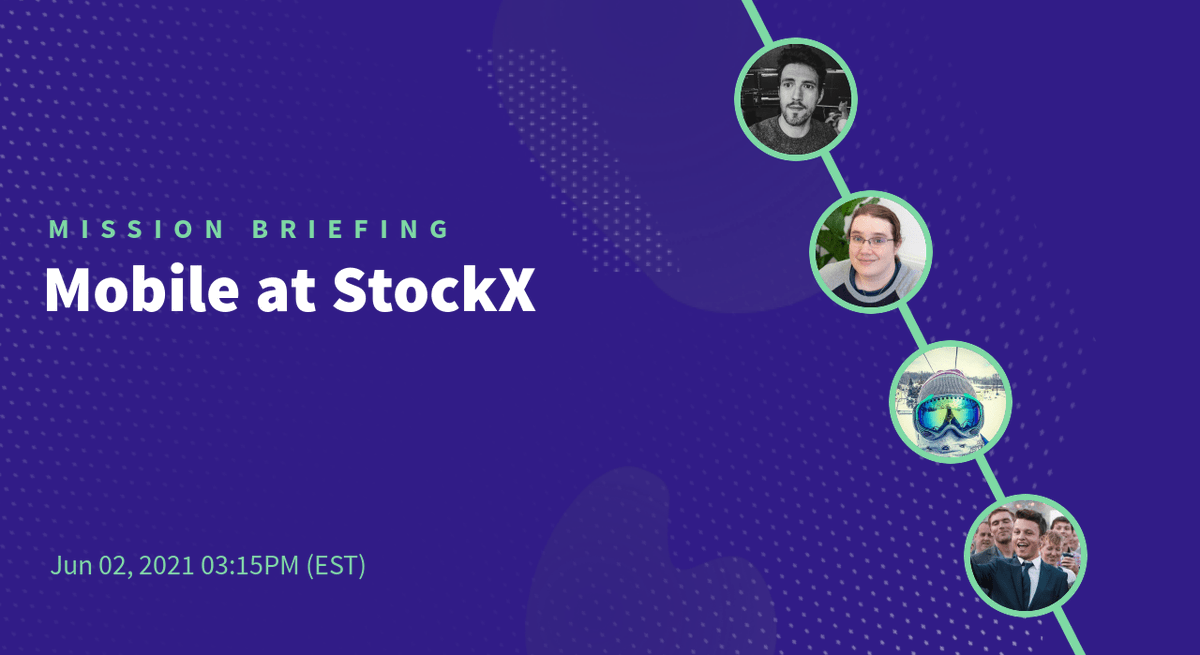 MISSION BRIEFING
Mobile at StockX

Jun 02, 2021 03:15PM (EST)